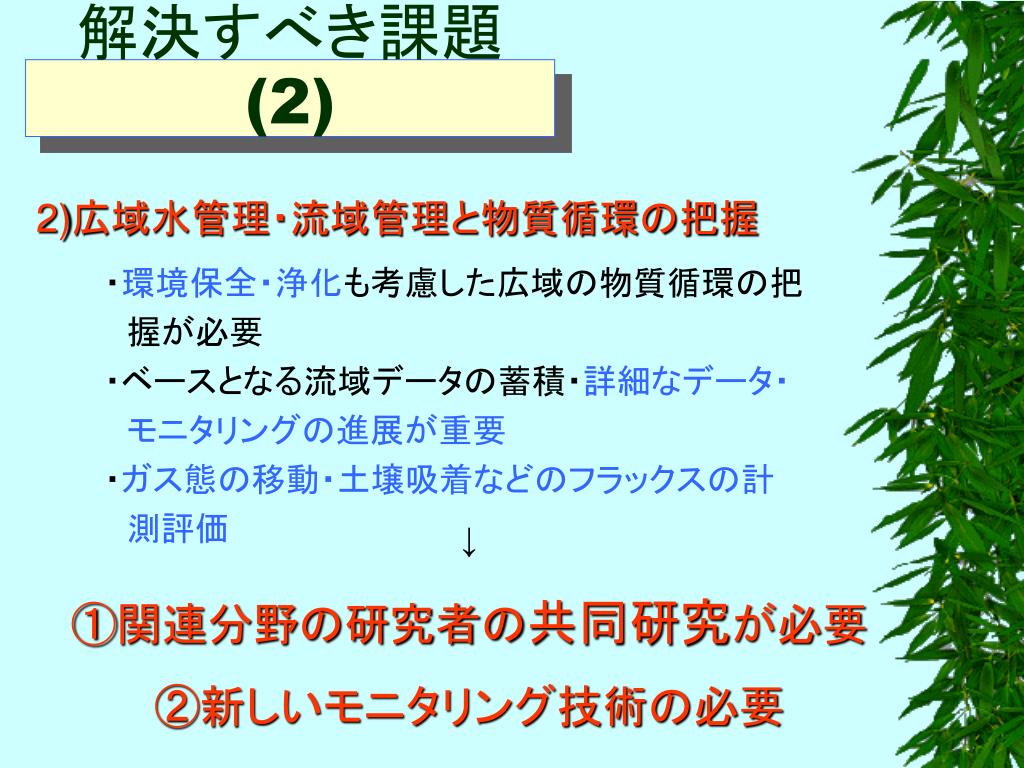 解決すべき課題
(2)

2)広域水管理・流域管理と物質循環の把握

・環境保全・浄化も考慮した広域の物質循環の把握が必要

・ベースとなる流域データの蓄積・詳細なデータ・モニタリングの進展が重要

・ガス態の移動・土壌吸着などのフラックスの計測評価

↓

①関連分野の研究者の共同研究が必要

②新しいモニタリング技術の必要